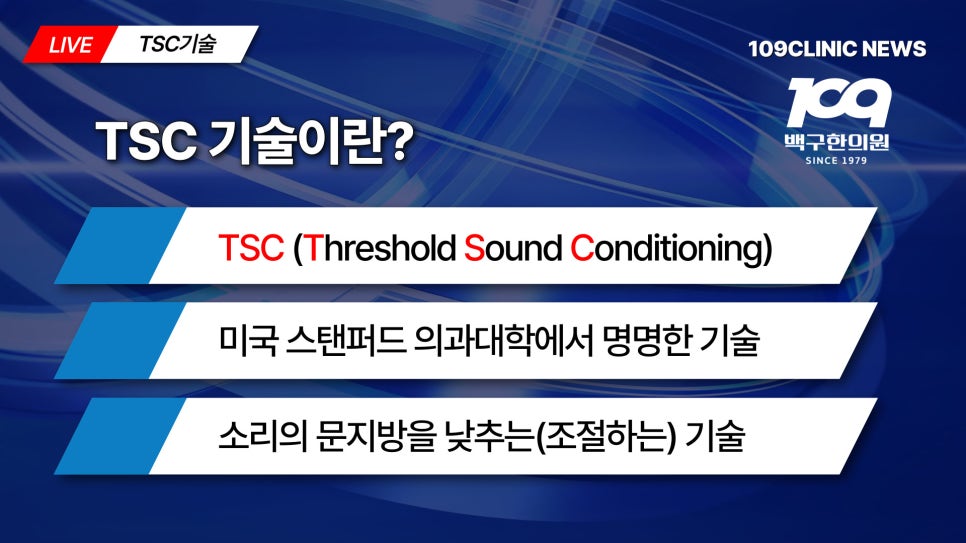 LIVE TSC기술

109CLINIC NEWS

109
백구한의원
SINCE 1979

TSC 기술이란?

TSC (Threshold Sound Conditioning)

미국 스탠퍼드 의과대학에서 명명한 기술

소리의 문지방을 낮추는(조절하는) 기술